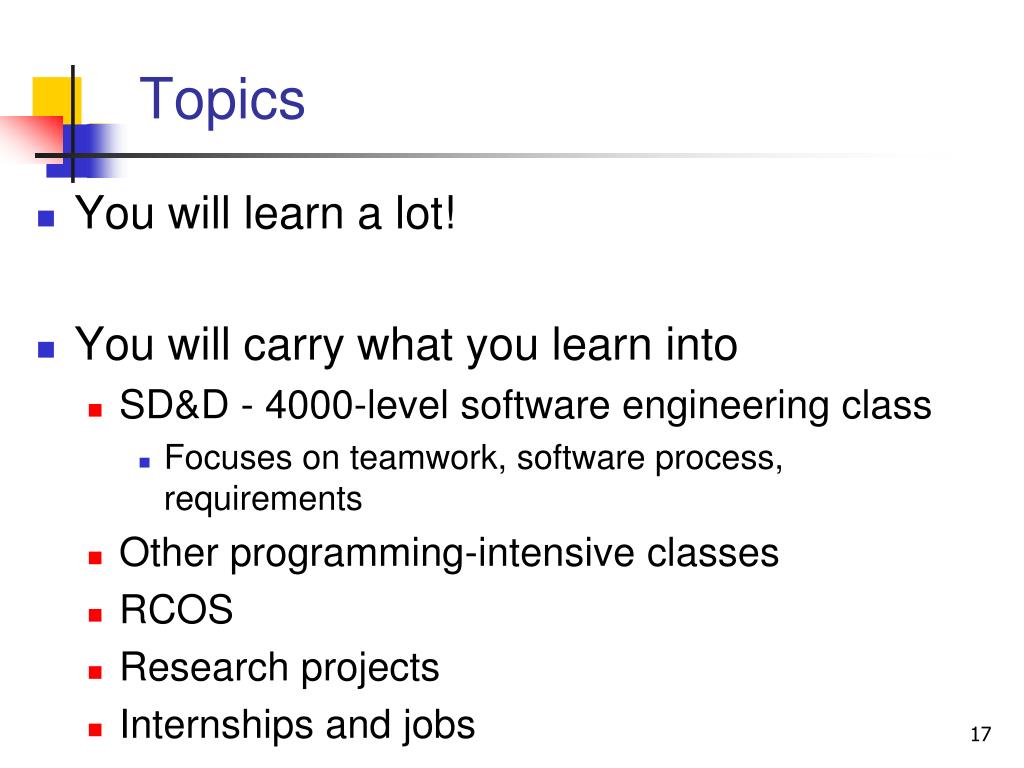 Topics

You will learn a lot!

You will carry what you learn into

SD&D - 4000-level software engineering class

Focuses on teamwork, software process, requirements

Other programming-intensive classes

RCOS

Research projects

Internships and jobs

17